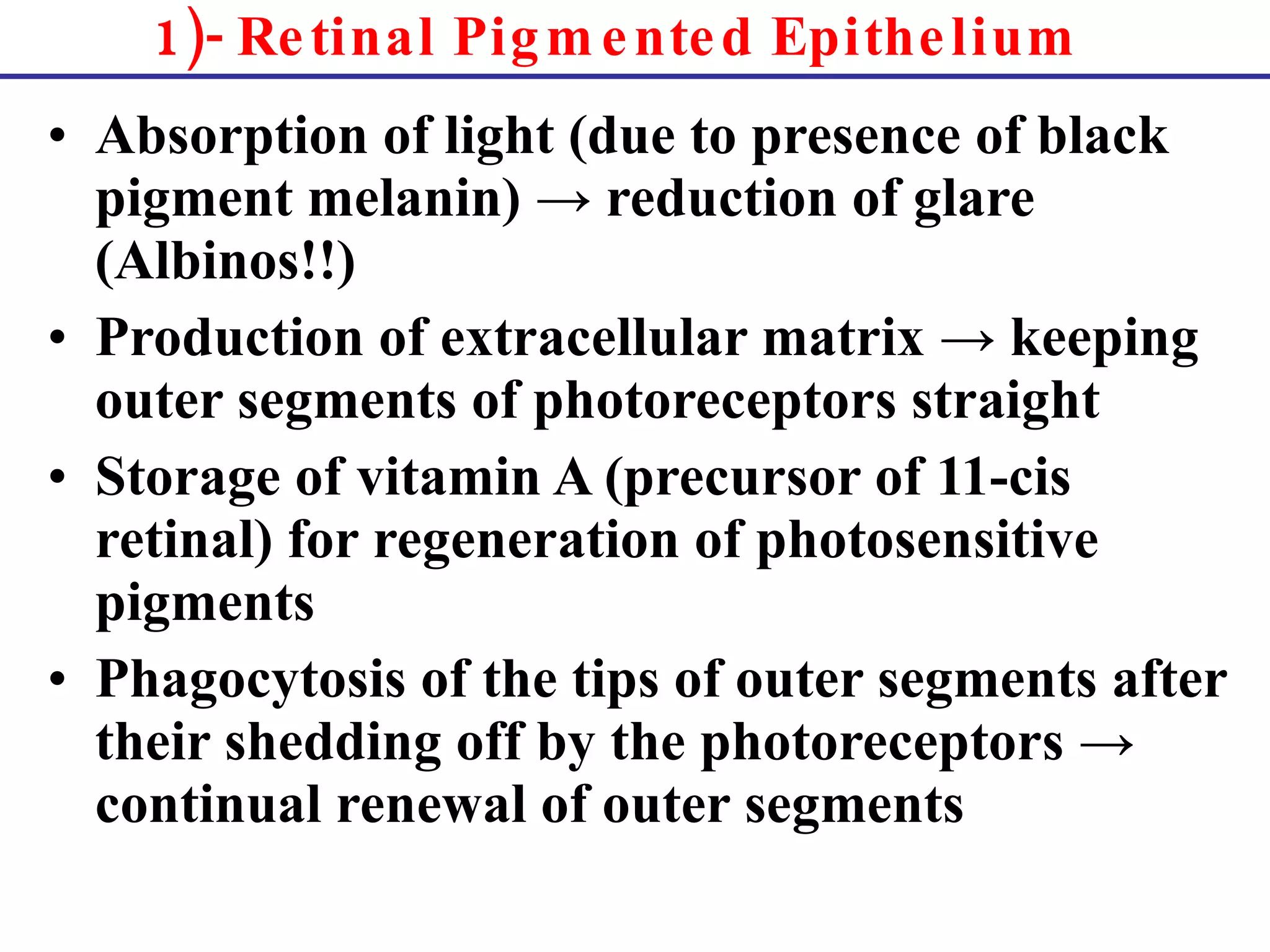 1)- Retinal Pigmented Epithelium

• Absorption of light (due to presence of black pigment melanin) → reduction of glare (Albinos!!)

• Production of extracellular matrix → keeping outer segments of photoreceptors straight

• Storage of vitamin A (precursor of 11-cis retinal) for regeneration of photosensitive pigments

• Phagocytosis of the tips of outer segments after their shedding off by the photoreceptors → continual renewal of outer segments